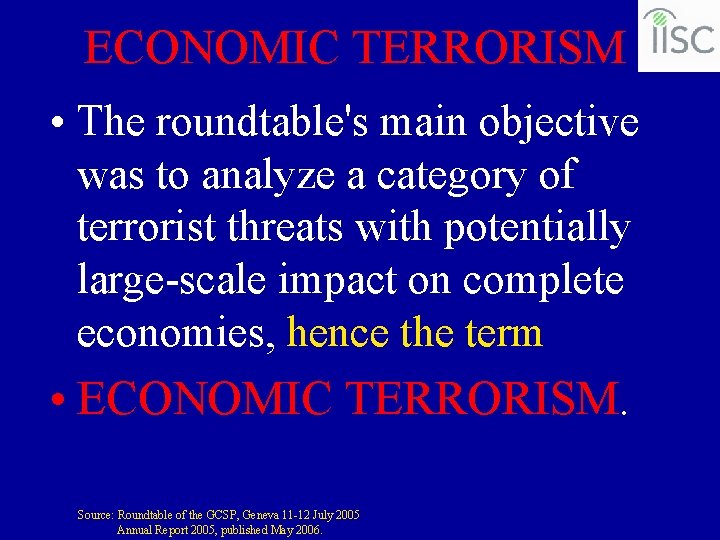 ECONOMIC TERRORISM

IISC

• The roundtable's main objective was to analyze a category of terrorist threats with potentially large-scale impact on complete economies, hence the term

• ECONOMIC TERRORISM.

Source: Roundtable of the GCSP, Geneva 11-12 July 2005
Annual Report 2005, published May 2006.